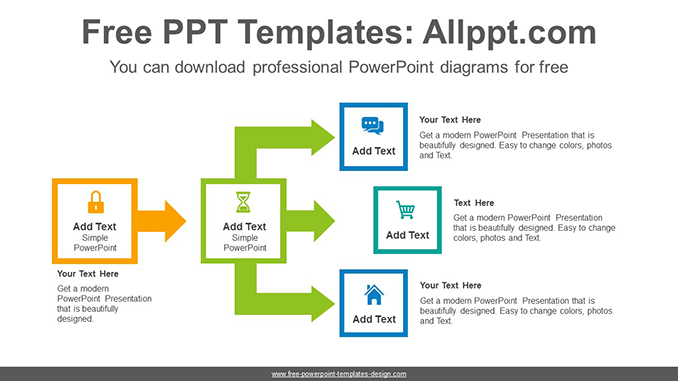 Free PPT Templates: Allppt.com

You can download professional PowerPoint diagrams for free

Add Text
Simple
PowerPoint

Your Text Here

Get a modern PowerPoint Presentation that is beautifully designed.

Add Text
Simple
PowerPoint

Add Text

Your Text Here

Get a modern PowerPoint Presentation that is beautifully designed. Easy to change colors, photos and Text.

Add Text

Text Here

Get a modern PowerPoint Presentation that is beautifully designed. Easy to change colors, photos and Text.

Add Text

Your Text Here

Get a modern PowerPoint Presentation that is beautifully designed. Easy to change colors, photos and Text.

www.free-powerpoint-templates-design.com